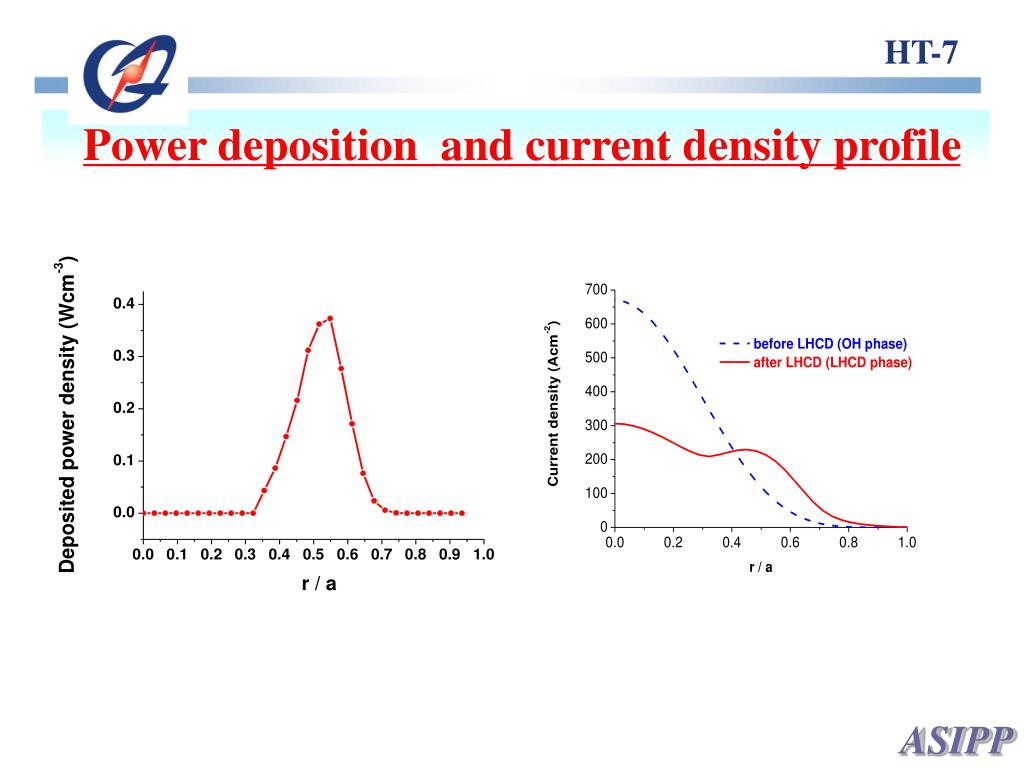 HT-7

Power deposition and current density profile

Deposited power density (Wcm$^{-3}$)

0.4
0.3
0.2
0.1
0.0

0.0 0.1 0.2 0.3 0.4 0.5 0.6 0.7 0.8 0.9 1.0

r / a

Current density (Acm$^{-2}$)

700
600
500
400
300
200
100
0

before LHCD (OH phase)
after LHCD (LHCD phase)

0.0 0.2 0.4 0.6 0.8 1.0

r / a

ASIPP